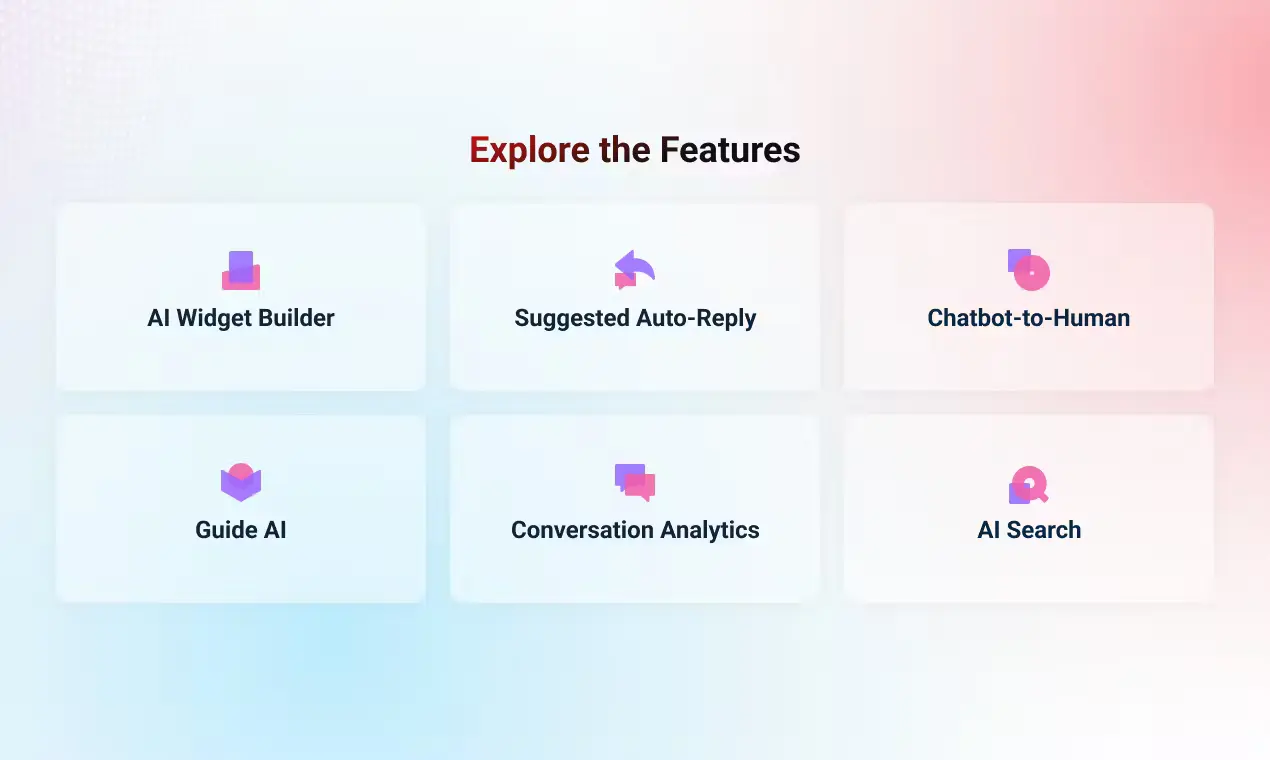 Explore the Features

AI Widget Builder

Suggested Auto-Reply

Chatbot-to-Human

Guide AI

Conversation Analytics

AI Search